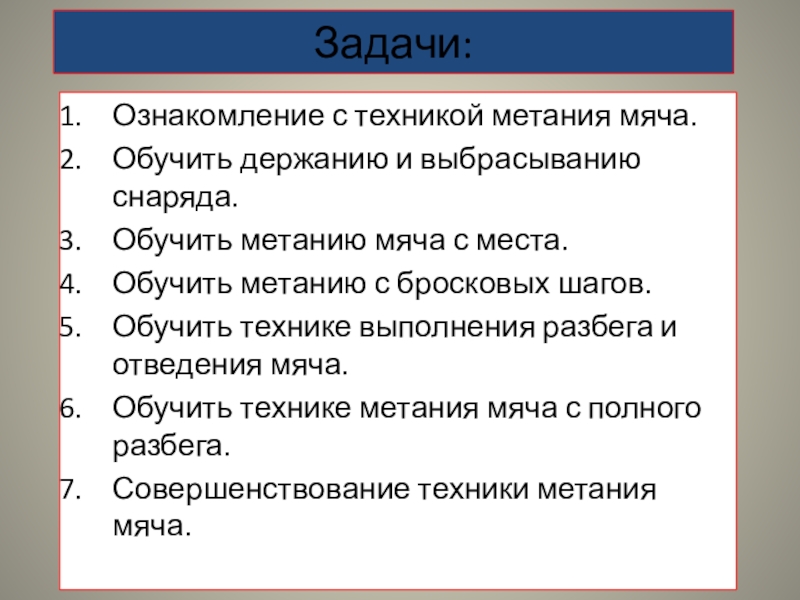 Задачи:

1. Ознакомление с техникой метания мяча.
2. Обучить держанию и выбрасыванию снаряда.
3. Обучить метанию мяча с места.
4. Обучить метанию с бросковых шагов.
5. Обучить технике выполнения разбега и отведения мяча.
6. Обучить технике метания мяча с полного разбега.
7. Совершенствование техники метания мяча.